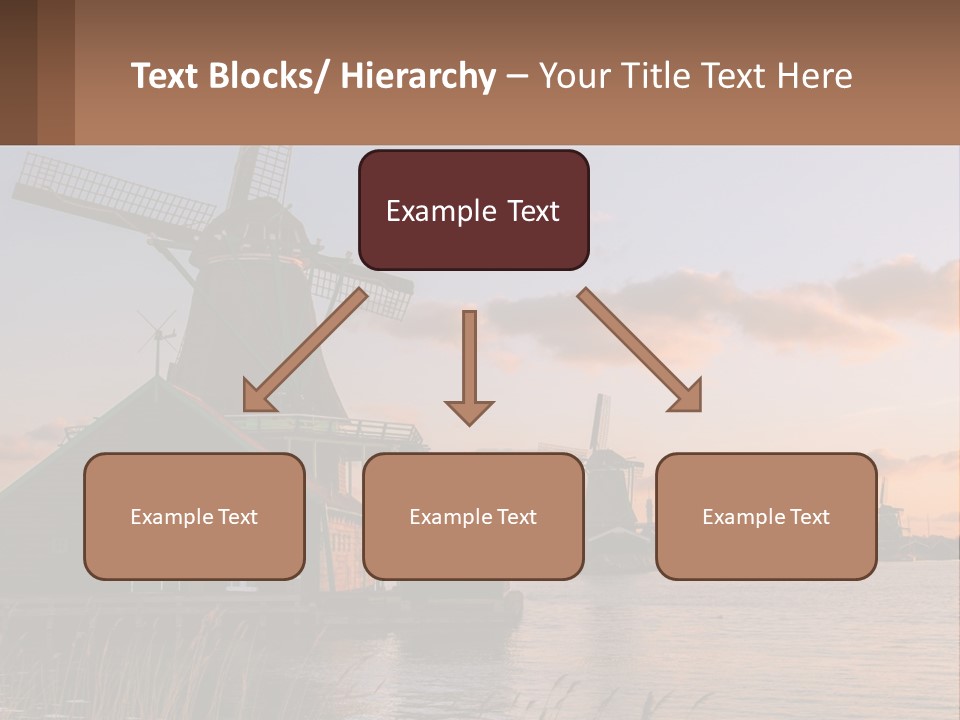 Text Blocks/ Hierarchy – Your Title Text Here

Example Text

Example Text

Example Text

Example Text